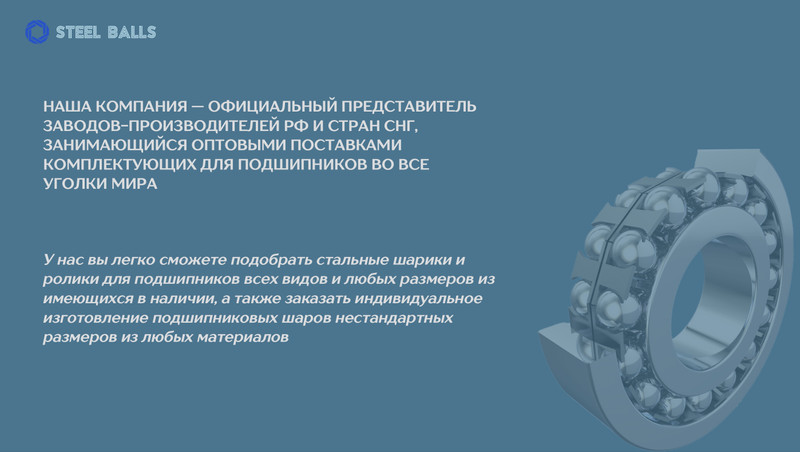 STEEL BALLS

НАША КОМПАНИЯ — ОФИЦИАЛЬНЫЙ ПРЕДСТАВИТЕЛЬ ЗАВОДОВ-ПРОИЗВОДИТЕЛЕЙ РФ И СТРАН СНГ, ЗАНИМАЮЩИЙСЯ ОПТОВЫМИ ПОСТАВКАМИ КОМПЛЕКТУЮЩИХ ДЛЯ ПОДШИПНИКОВ ВО ВСЕ УГОЛКИ МИРА

У нас вы легко сможете подобрать стальные шарики и ролики для подшипников всех видов и любых размеров из имеющихся в наличии, а также заказать индивидуальное изготовление подшипниковых шаров нестандартных размеров из любых материалов